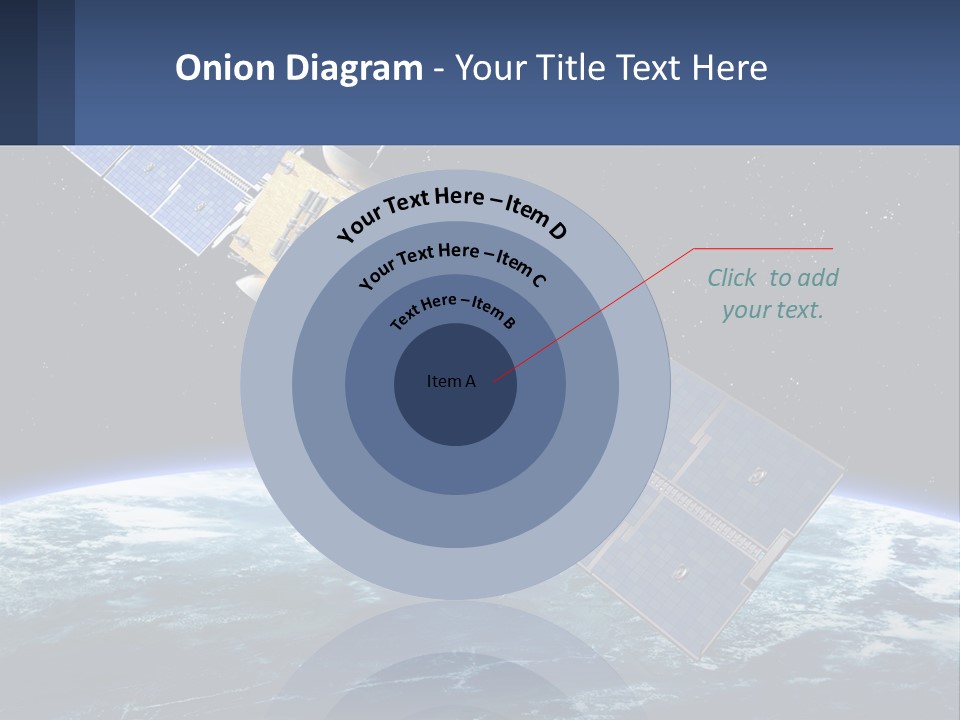 Onion Diagram - Your Title Text Here

Your Text Here – Item D

Your Text Here – Item C

Text Here – Item B

Item A

Click to add your text.